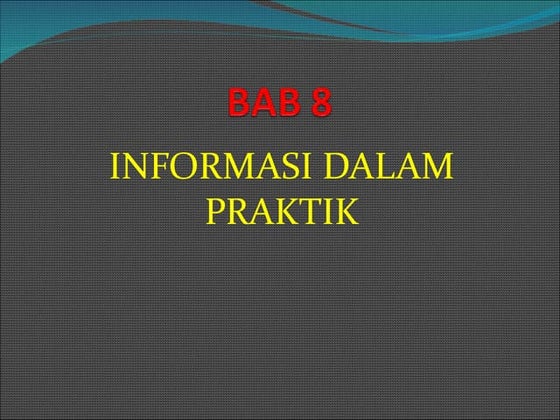 BAB 8

INFORMASI DALAM PRAKTIK